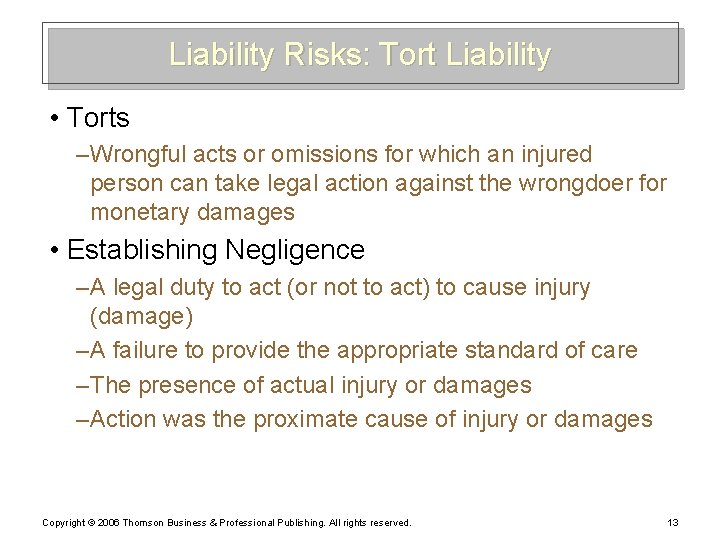 Liability Risks: Tort Liability

• Torts

–Wrongful acts or omissions for which an injured person can take legal action against the wrongdoer for monetary damages

• Establishing Negligence

–A legal duty to act (or not to act) to cause injury (damage)

–A failure to provide the appropriate standard of care

–The presence of actual injury or damages

–Action was the proximate cause of injury or damages

Copyright © 2006 Thomson Business & Professional Publishing. All rights reserved.

13